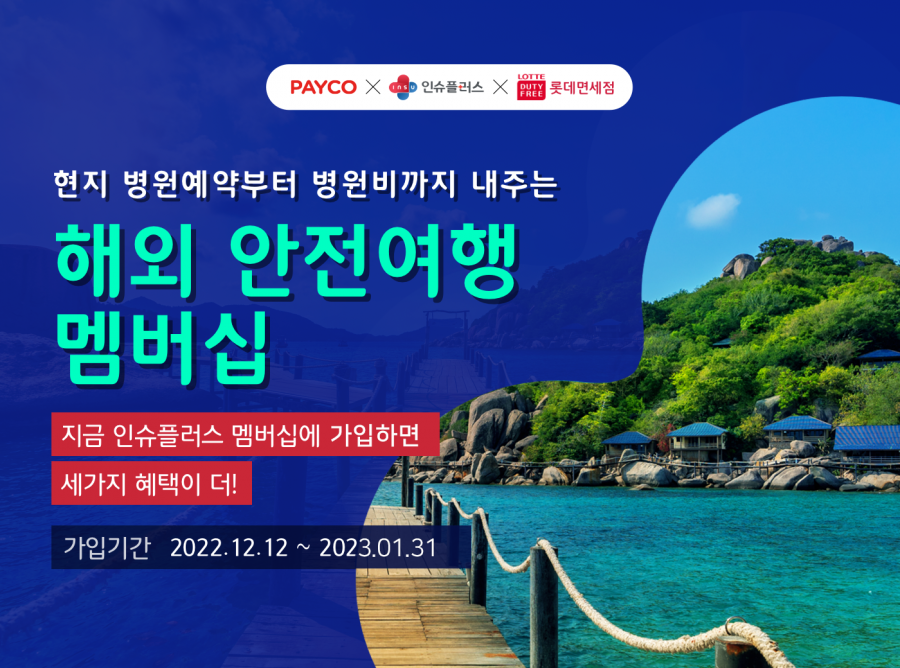 PAYCO × insu 인슈플러스 × LOTTE DUTY FREE 롯데면세점

현지 병원예약부터 병원비까지 내주는

해외 안전여행 멤버십

지금 인슈플러스 멤버십에 가입하면

세가지 혜택이 더!

가입기간 2022.12.12 ~ 2023.01.31